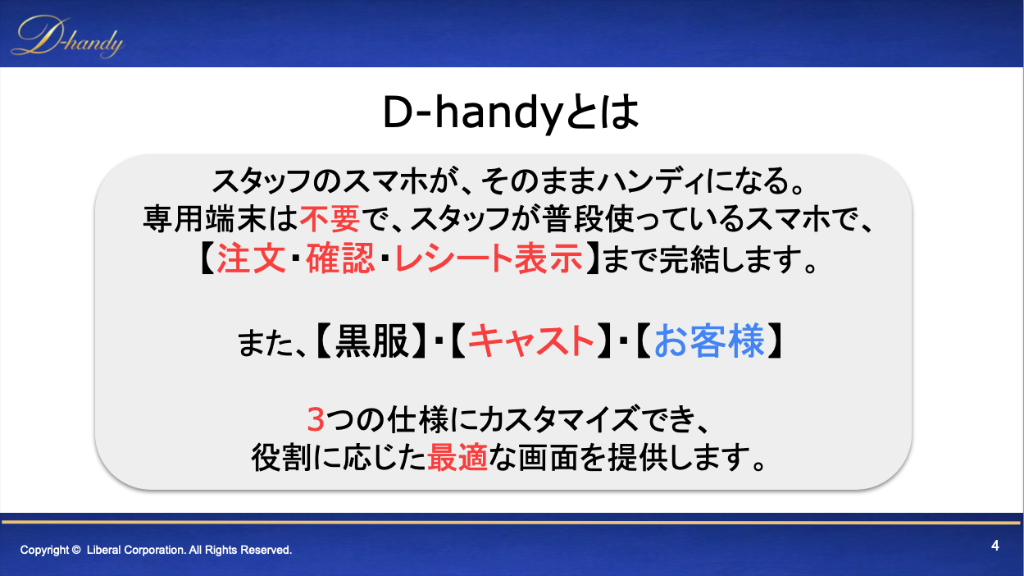 D-handy

D-handyとは

スタッフのスマホが、そのままハンディになる。
専用端末は不要で、スタッフが普段使っているスマホで、
【注文・確認・レシート表示】まで完結します。

また、【黒服】・【キャスト】・【お客様】

3つの仕様にカスタマイズでき、
役割に応じた最適な画面を提供します。

Copyright © Liberal Corporation. All Rights Reserved.

4